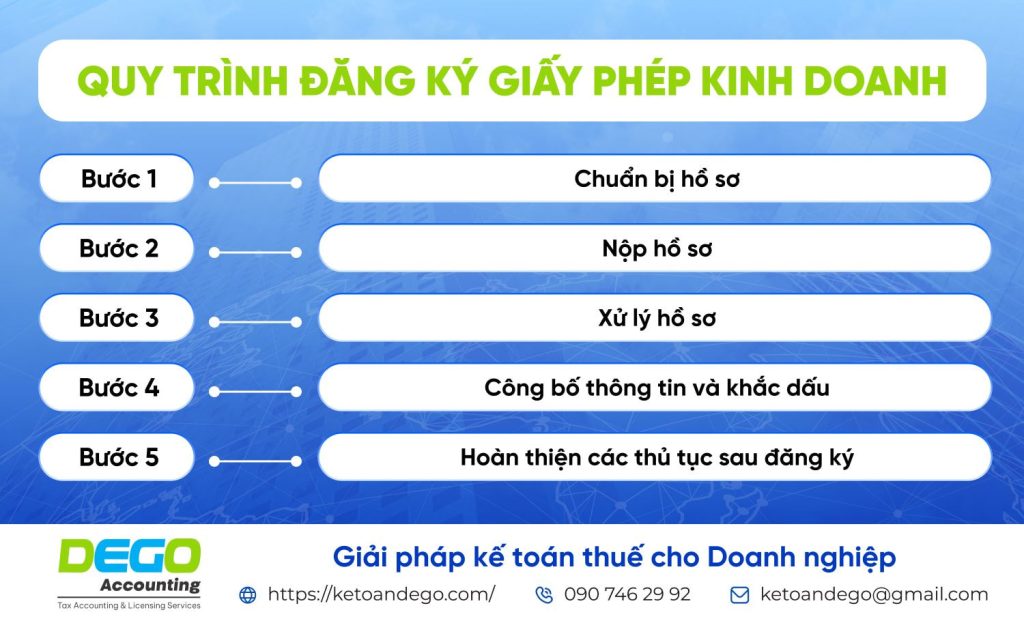 QUY TRÌNH ĐĂNG KÝ GIẤY PHÉP KINH DOANH

Bước 1 Chuẩn bị hồ sơ

Bước 2 Nộp hồ sơ

Bước 3 Xử lý hồ sơ

Bước 4 Công bố thông tin và khắc dấu

Bước 5 Hoàn thiện các thủ tục sau đăng ký

DEGO Accounting
Tax Accounting & Licensing Services

Giải pháp kế toán thuế cho Doanh nghiệp

https://ketoandego.com/ 090 746 29 92 ketoandego@gmail.com